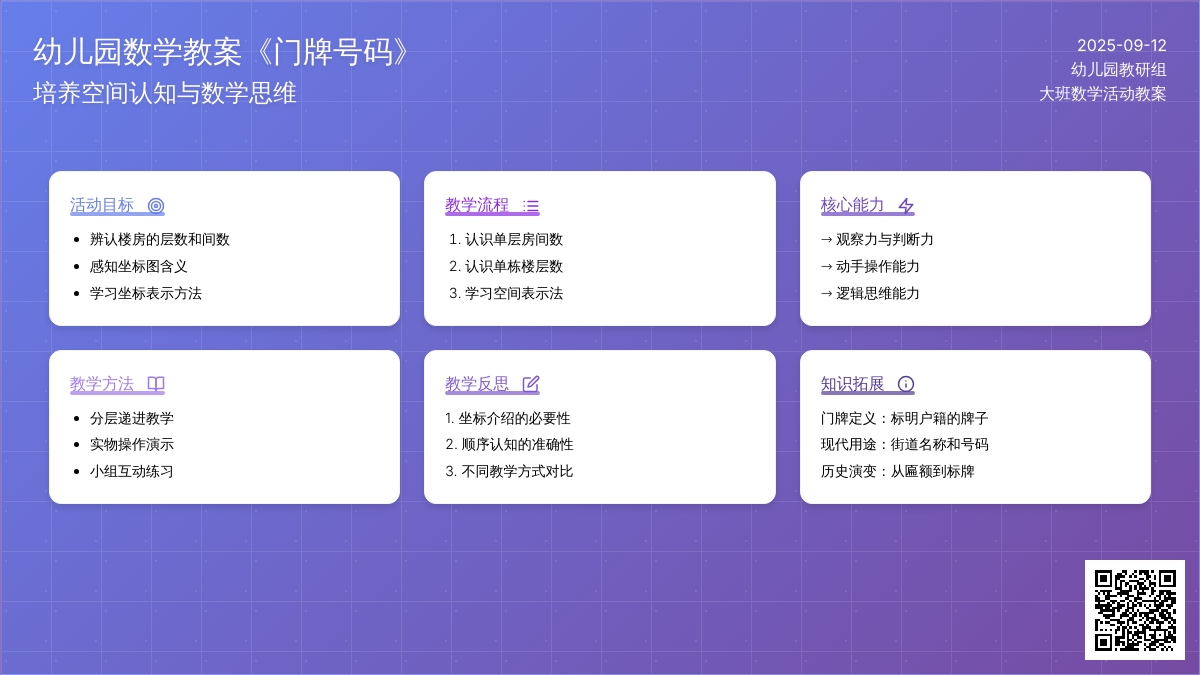 幼儿园数学教案《门牌号码》
培养空间认知与数学思维

2025-09-12
幼儿园教研组
大班数学活动教案

活动目标
- 辨认楼房的层数和间数
- 感知坐标图含义
- 学习坐标表示方法

教学流程
1. 认识单层房间数
2. 认识单栋楼层数
3. 学习空间表示法

核心能力
→ 观察力与判断力
→ 动手操作能力
→ 逻辑思维能力

教学方法
- 分层递进教学
- 实物操作演示
- 小组互动练习

教学反思
1. 坐标介绍的必要性
2. 顺序认知的准确性
3. 不同教学方式对比

知识拓展
门牌定义：标明户籍的牌子
现代用途：街道名称和号码
历史演变：从匾额到标牌